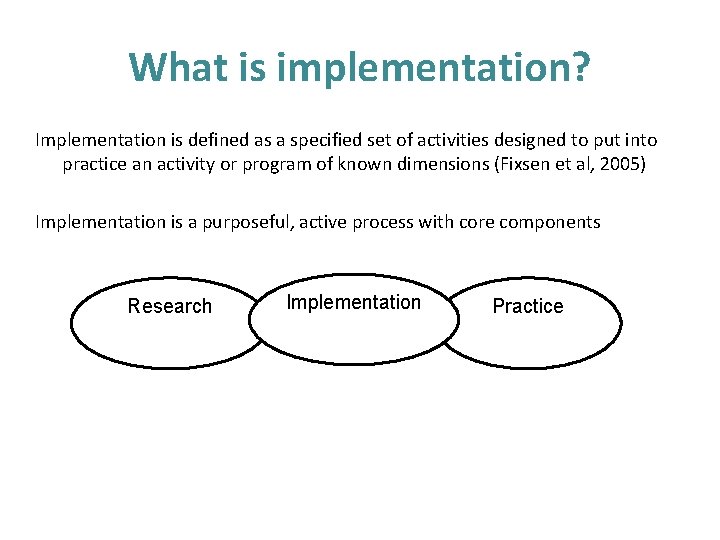 What is implementation?

Implementation is defined as a specified set of activities designed to put into practice an activity or program of known dimensions (Fixsen et al, 2005)

Implementation is a purposeful, active process with core components

Research

Implementation

Practice